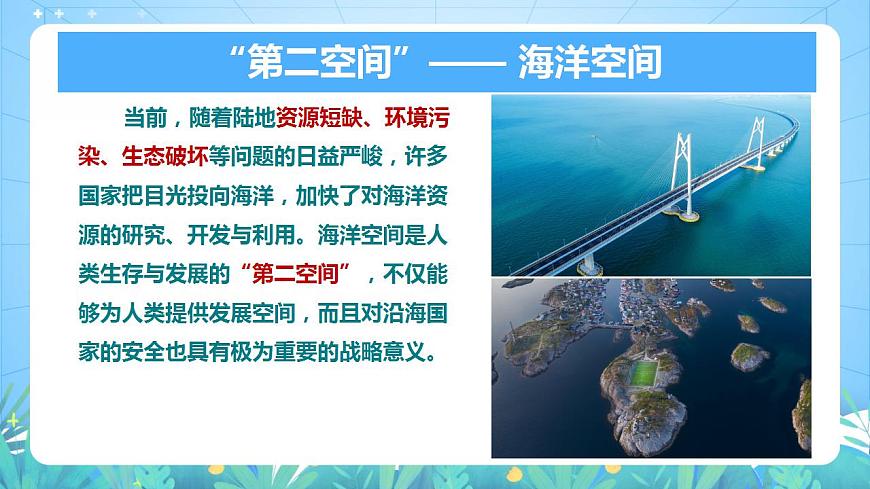 “第二空间”—— 海洋空间

当前，随着陆地资源短缺、环境污染、生态破坏等问题的日益严峻，许多国家把目光投向海洋，加快了对海洋资源的研究、开发与利用。海洋空间是人类生存与发展的“第二空间”，不仅能够为人类提供发展空间，而且对沿海国家的安全也具有极为重要的战略意义。